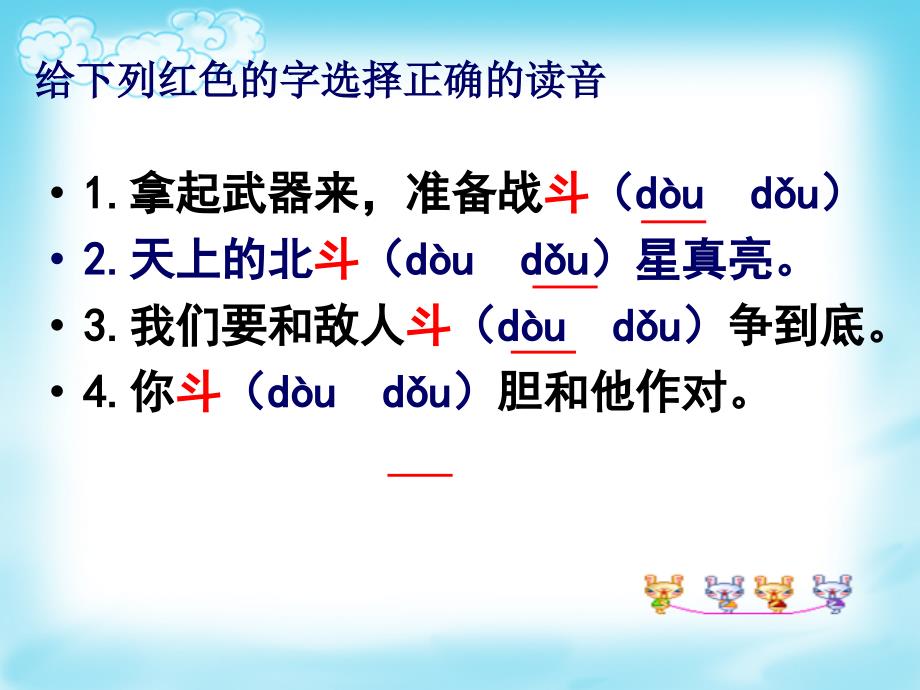 给下列红色的字选择正确的读音

• 1. 拿起武器来，准备战斗（dòu dǒu）
• 2. 天上的北斗（dòu dǒu）星真亮。
• 3. 我们要和敌人斗（dòu dǒu）争到底。
• 4. 你斗（dòu dǒu）胆和他作对。